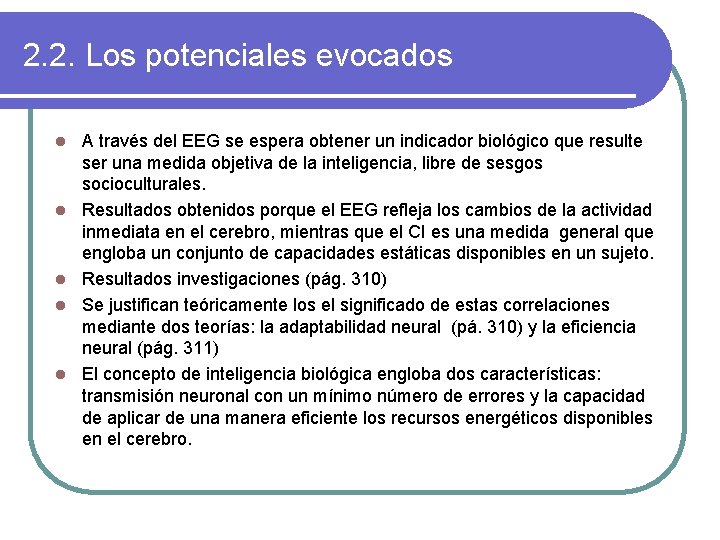 2.2. Los potenciales evocados

- A través del EEG se espera obtener un indicador biológico que resulte ser una medida objetiva de la inteligencia, libre de sesgos socioculturales.
- Resultados obtenidos porque el EEG refleja los cambios de la actividad inmediata en el cerebro, mientras que el CI es una medida general que engloba un conjunto de capacidades estáticas disponibles en un sujeto.
- Resultados investigaciones (pág. 310)
- Se justifican teóricamente los el significado de estas correlaciones mediante dos teorías: la adaptabilidad neural (pá. 310) y la eficiencia neural (pág. 311)
- El concepto de inteligencia biológica engloba dos características: transmisión neuronal con un mínimo número de errores y la capacidad de aplicar de una manera eficiente los recursos energéticos disponibles en el cerebro.